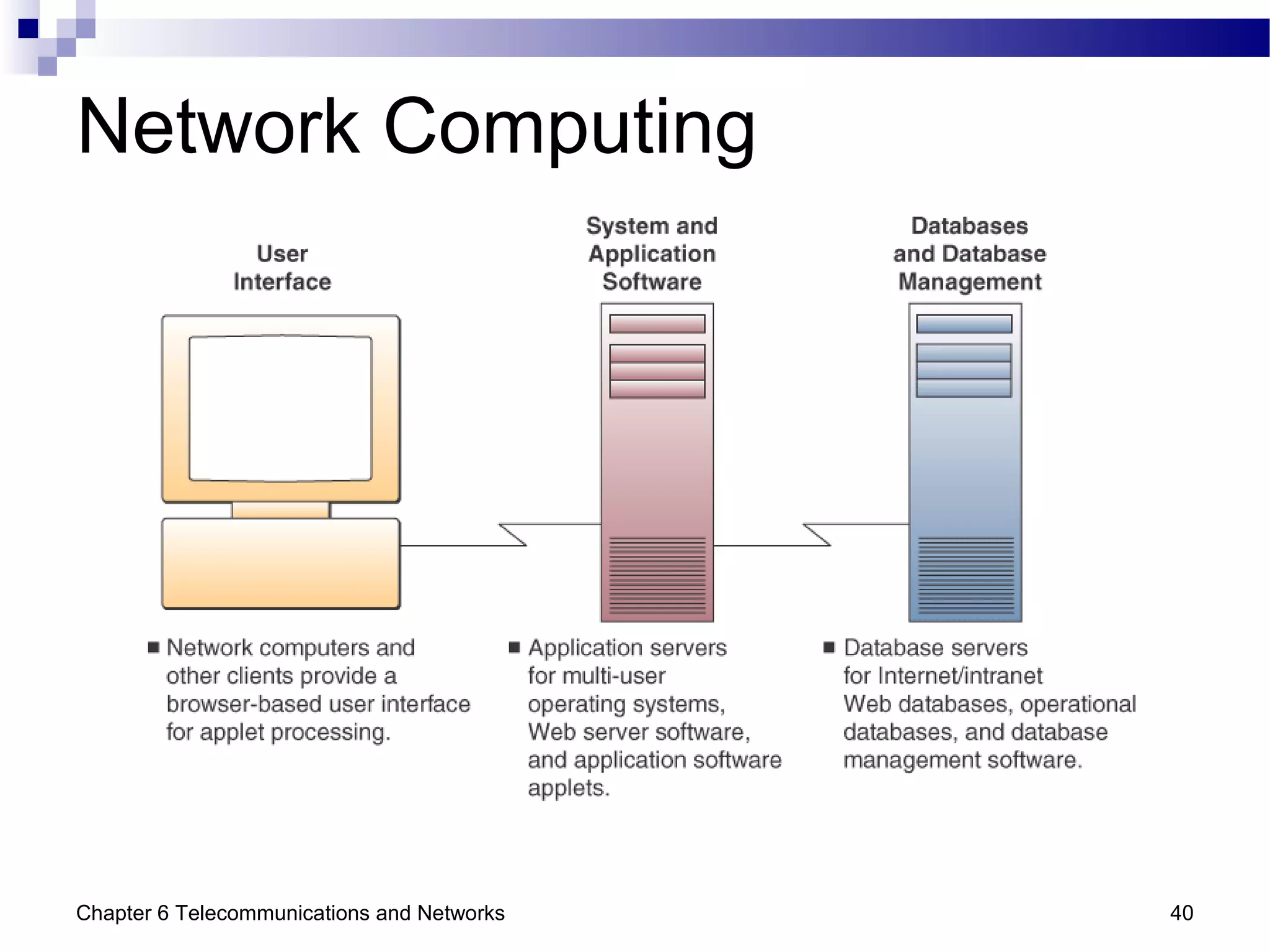 Network Computing

User Interface

System and Application Software

Databases and Database Management

■ Network computers and other clients provide a browser-based user interface for applet processing.

■ Application servers for multi-user operating systems, Web server software, and application software applets.

■ Database servers for Internet/intranet Web databases, operational databases, and database management software.

Chapter 6 Telecommunications and Networks

40